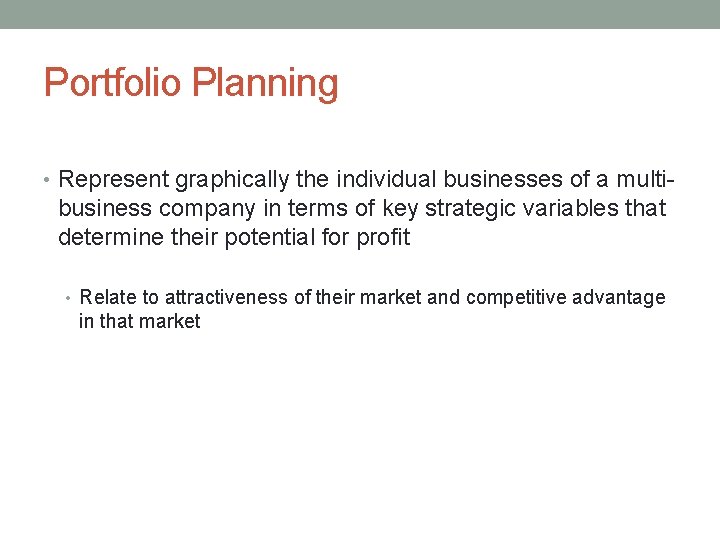 Portfolio Planning

• Represent graphically the individual businesses of a multi-business company in terms of key strategic variables that determine their potential for profit

• Relate to attractiveness of their market and competitive advantage in that market